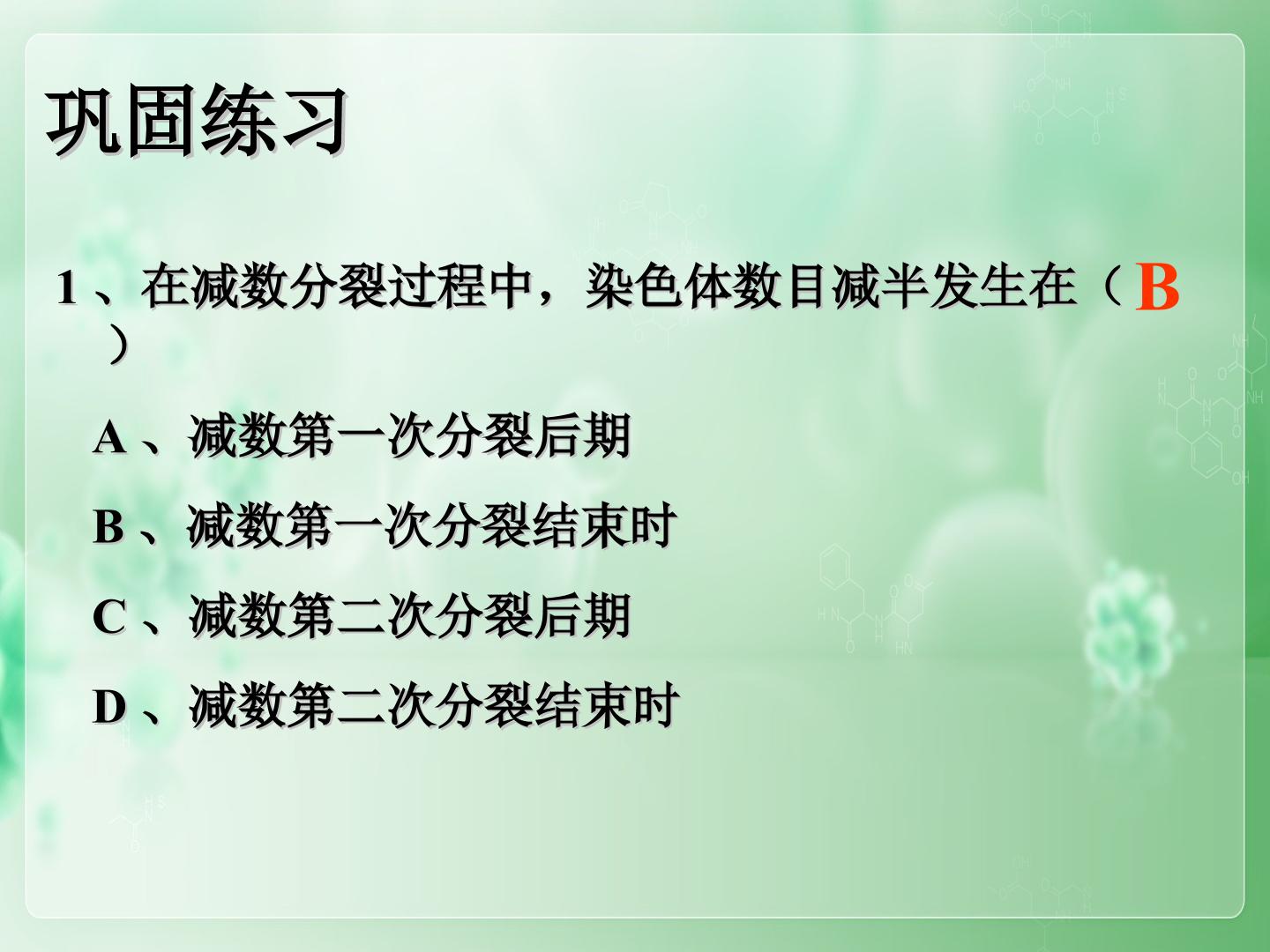 巩固练习

1、在减数分裂过程中，染色体数目减半发生在（B）

A、减数第一次分裂后期

B、减数第一次分裂结束时

C、减数第二次分裂后期

D、减数第二次分裂结束时